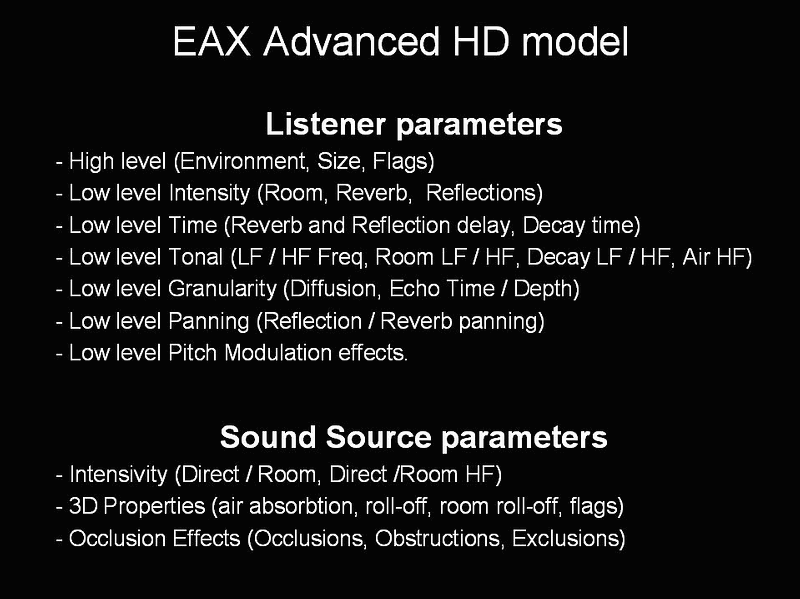 EAX Advanced HD model

Listener parameters

- High level (Environment, Size, Flags)
- Low level Intensity (Room, Reverb, Reflections)
- Low level Time (Reverb and Reflection delay, Decay time)
- Low level Tonal (LF / HF Freq, Room LF / HF, Decay LF / HF, Air HF)
- Low level Granularity (Diffusion, Echo Time / Depth)
- Low level Panning (Reflection / Reverb panning)
- Low level Pitch Modulation effects.

Sound Source parameters

- Intensivity (Direct / Room, Direct /Room HF)
- 3D Properties (air absorbtion, roll-off, room roll-off, flags)
- Occlusion Effects (Occlusions, Obstructions, Exclusions)